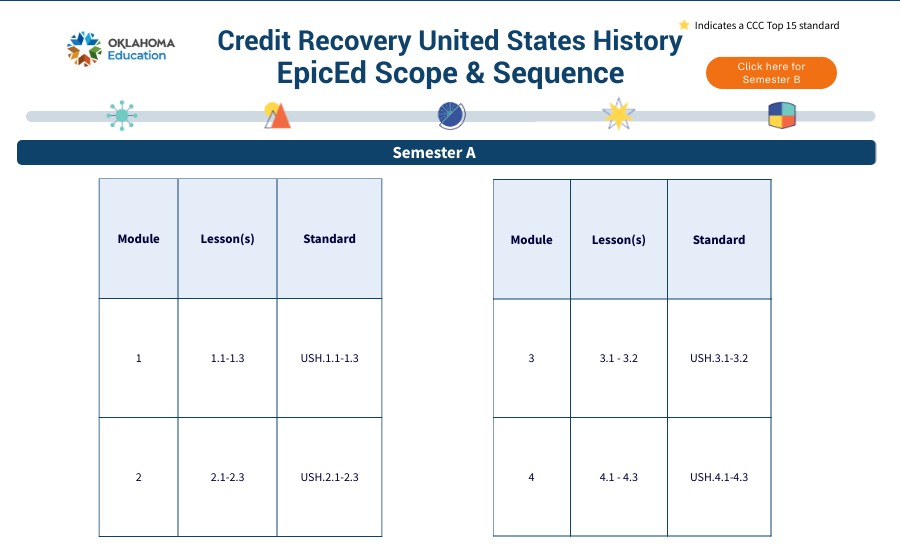 OKLAHOMA Education

Credit Recovery United States History EpicEd Scope & Sequence

Indicates a CCC Top 15 standard

Click here for Semester B

Semester A

| Module | Lesson(s) | Standard |
|---|---|---|
| 1 | 1.1-1.3 | USH.1.1-1.3 |
| 2 | 2.1-2.3 | USH.2.1-2.3 |

| Module | Lesson(s) | Standard |
|---|---|---|
| 3 | 3.1 - 3.2 | USH.3.1-3.2 |
| 4 | 4.1 - 4.3 | USH.4.1-4.3 |